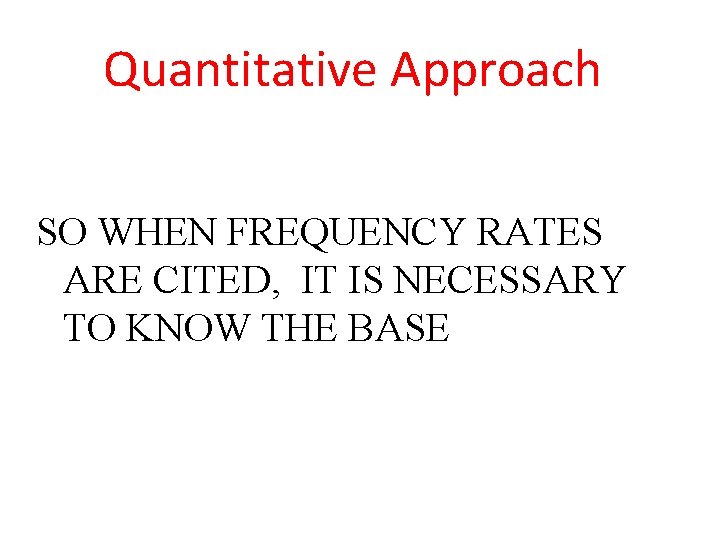 Quantitative Approach

SO WHEN FREQUENCY RATES ARE CITED, IT IS NECESSARY TO KNOW THE BASE